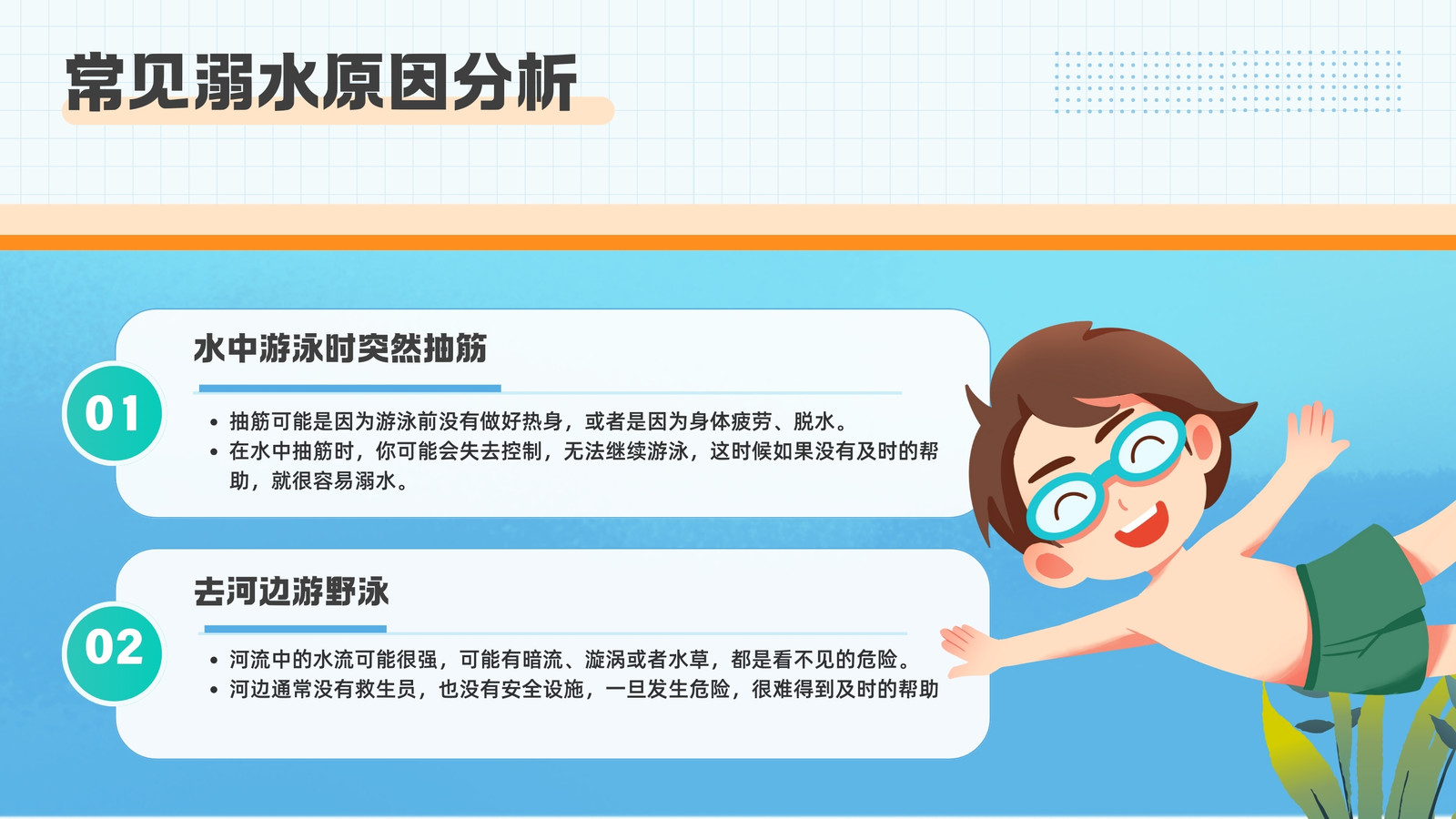 常见溺水原因分析

01

水中游泳时突然抽筋

• 抽筋可能是因为游泳前没有做好热身，或者是因为身体疲劳、脱水。
• 在水中抽筋时，你可能会失去控制，无法继续游泳，这时候如果没有及时的帮助，就很容易溺水。

02

去河边游野泳

• 河流中的水流可能很强，可能有暗流、漩涡或者水草，都是看不见的危险。
• 河边通常没有救生员，也没有安全设施，一旦发生危险，很难得到及时的帮助